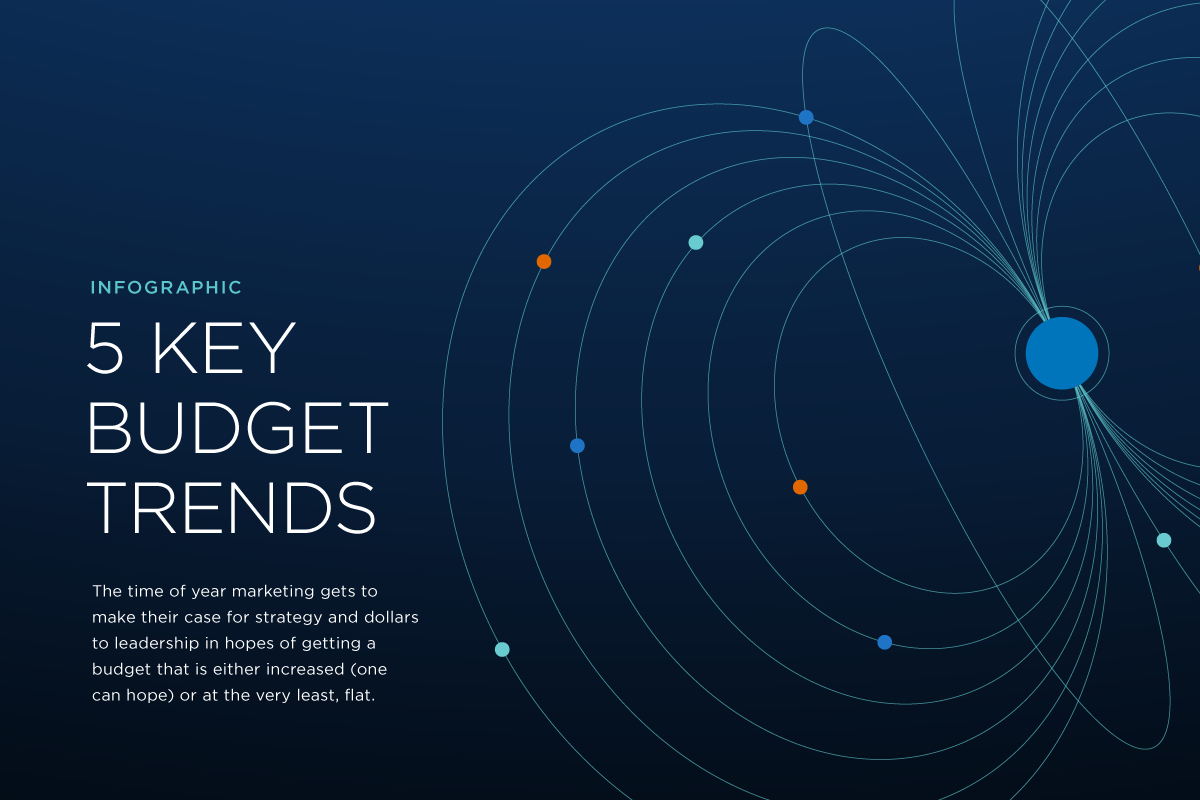 INFOGRAPHIC

5 KEY BUDGET TRENDS

The time of year marketing gets to make their case for strategy and dollars to leadership in hopes of getting a budget that is either increased (one can hope) or at the very least, flat.